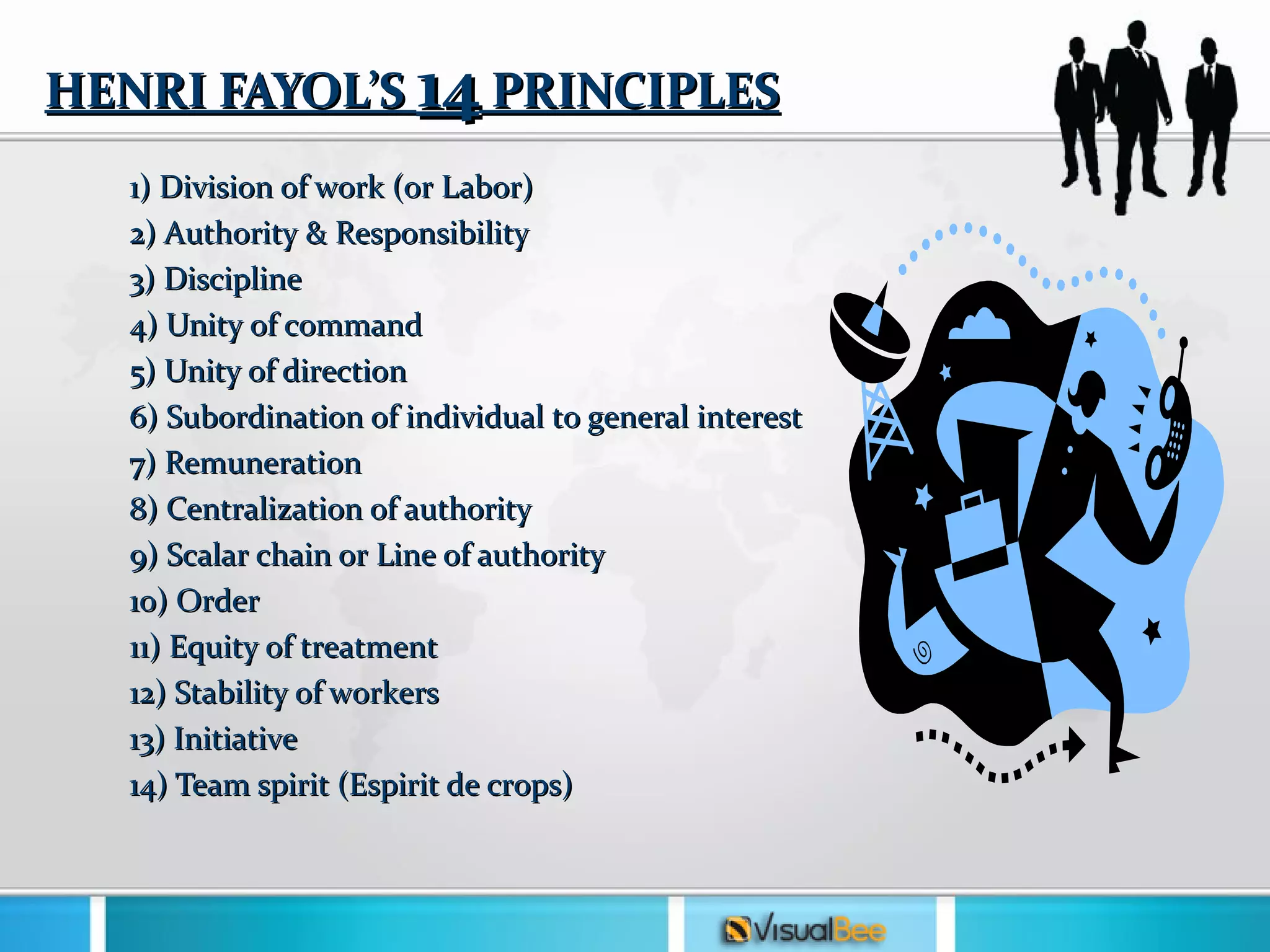 HENRI FAYOL'S 14 PRINCIPLES

1) Division of work (or Labor)
2) Authority & Responsibility
3) Discipline
4) Unity of command
5) Unity of direction
6) Subordination of individual to general interest
7) Remuneration
8) Centralization of authority
9) Scalar chain or Line of authority
10) Order
11) Equity of treatment
12) Stability of workers
13) Initiative
14) Team spirit (Espirit de crops)

VisualBee